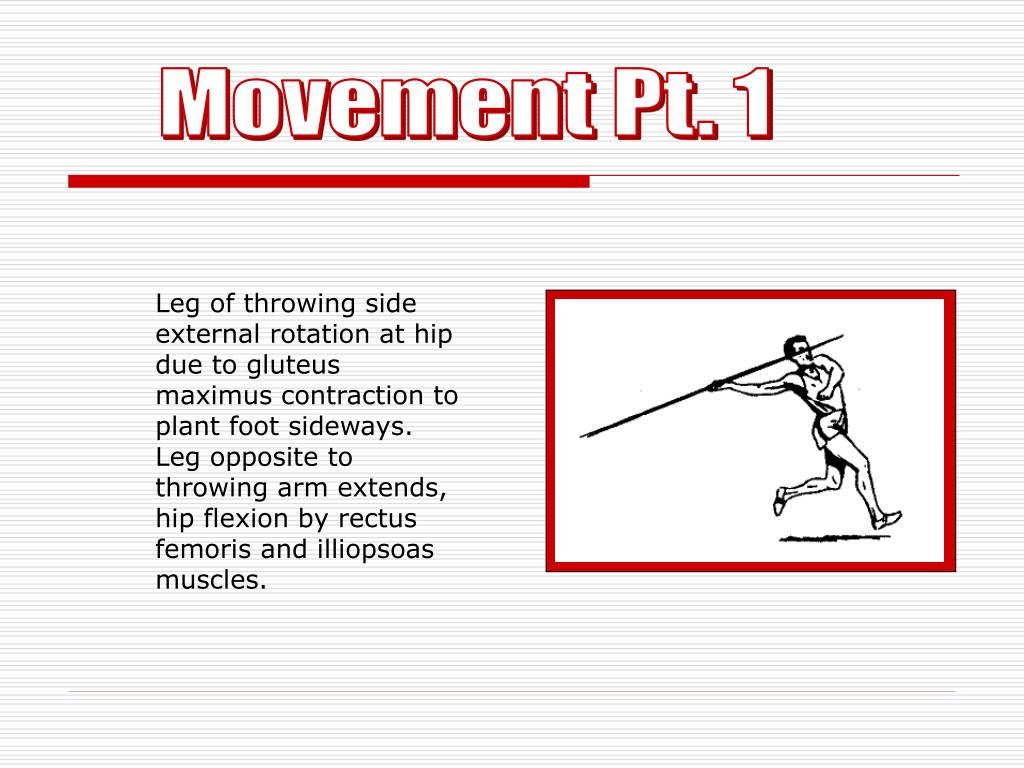 Movement Pt. 1

Leg of throwing side external rotation at hip due to gluteus maximus contraction to plant foot sideways. Leg opposite to throwing arm extends, hip flexion by rectus femoris and illiopsoas muscles.